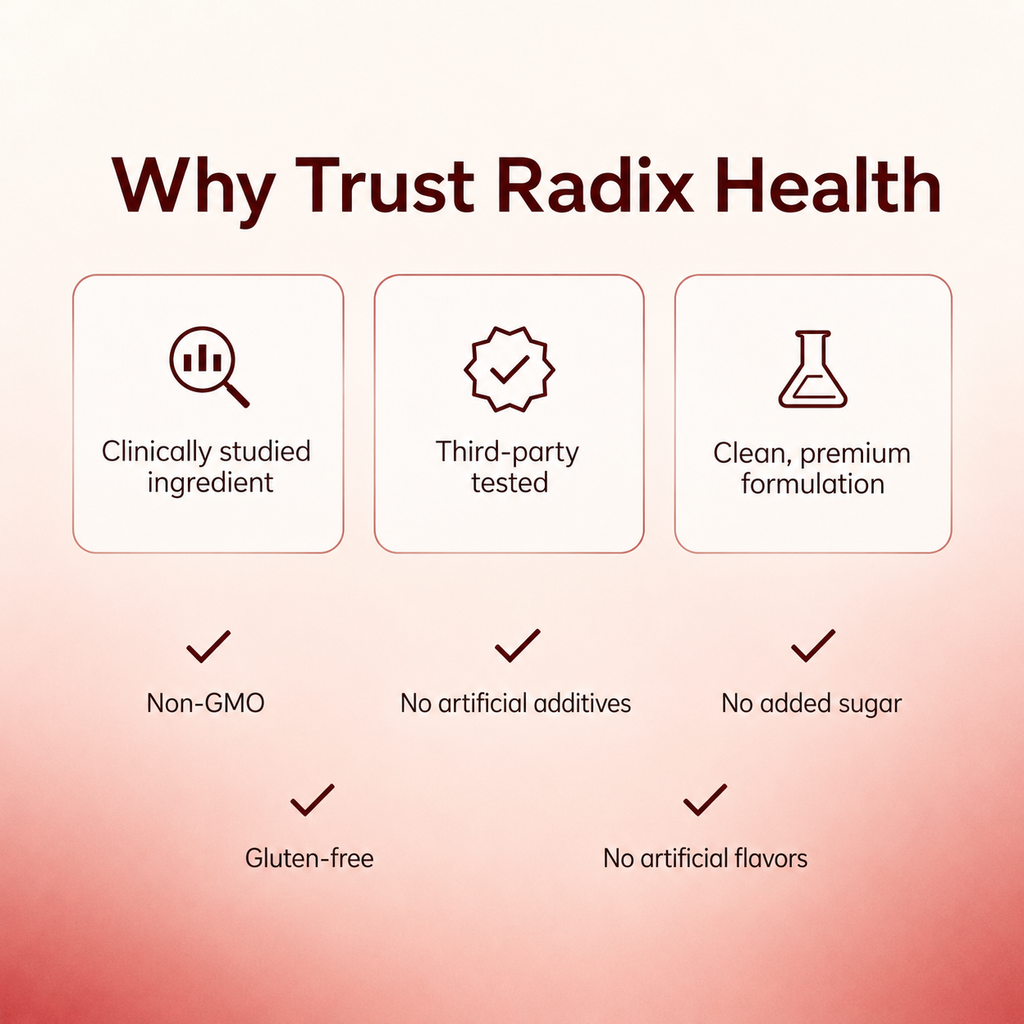 Why Trust Radix Health

Clinically studied ingredient

Third-party tested

Clean, premium formulation

Non-GMO

No artificial additives

No added sugar

Gluten-free

No artificial flavors